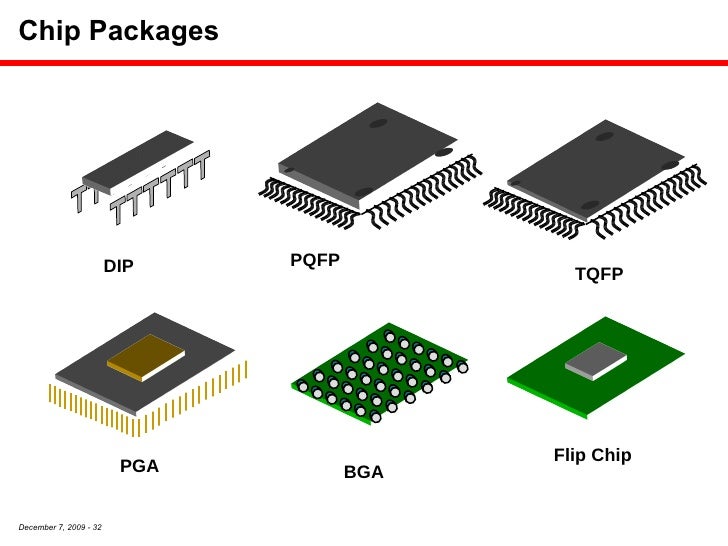 Chip Packages

DIP

PQFP

TQFP

PGA

BGA

Flip Chip

December 7, 2009 - 32